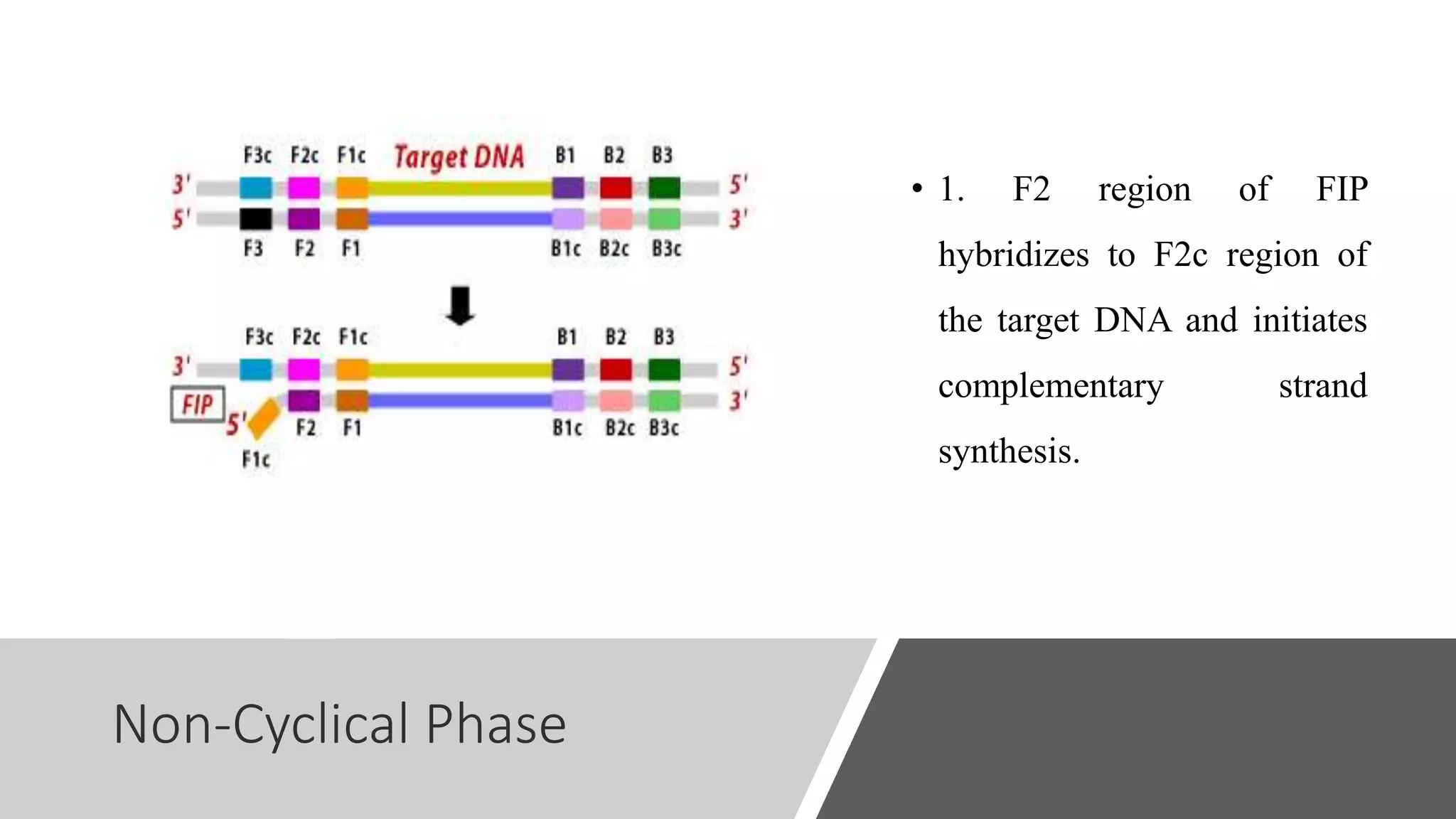 F3c F2c F1c Target DNA B1 B2 B3

3' 5'

5' 3'

F3 F2 F1 B1c B2c B3c

F3c F2c F1c B1 B2 B3

3' 5'

FIP 5' 3'

F2 F1 B1c B2c B3c

F1c

• 1. F2 region of FIP hybridizes to F2c region of the target DNA and initiates complementary strand synthesis.

Non-Cyclical Phase